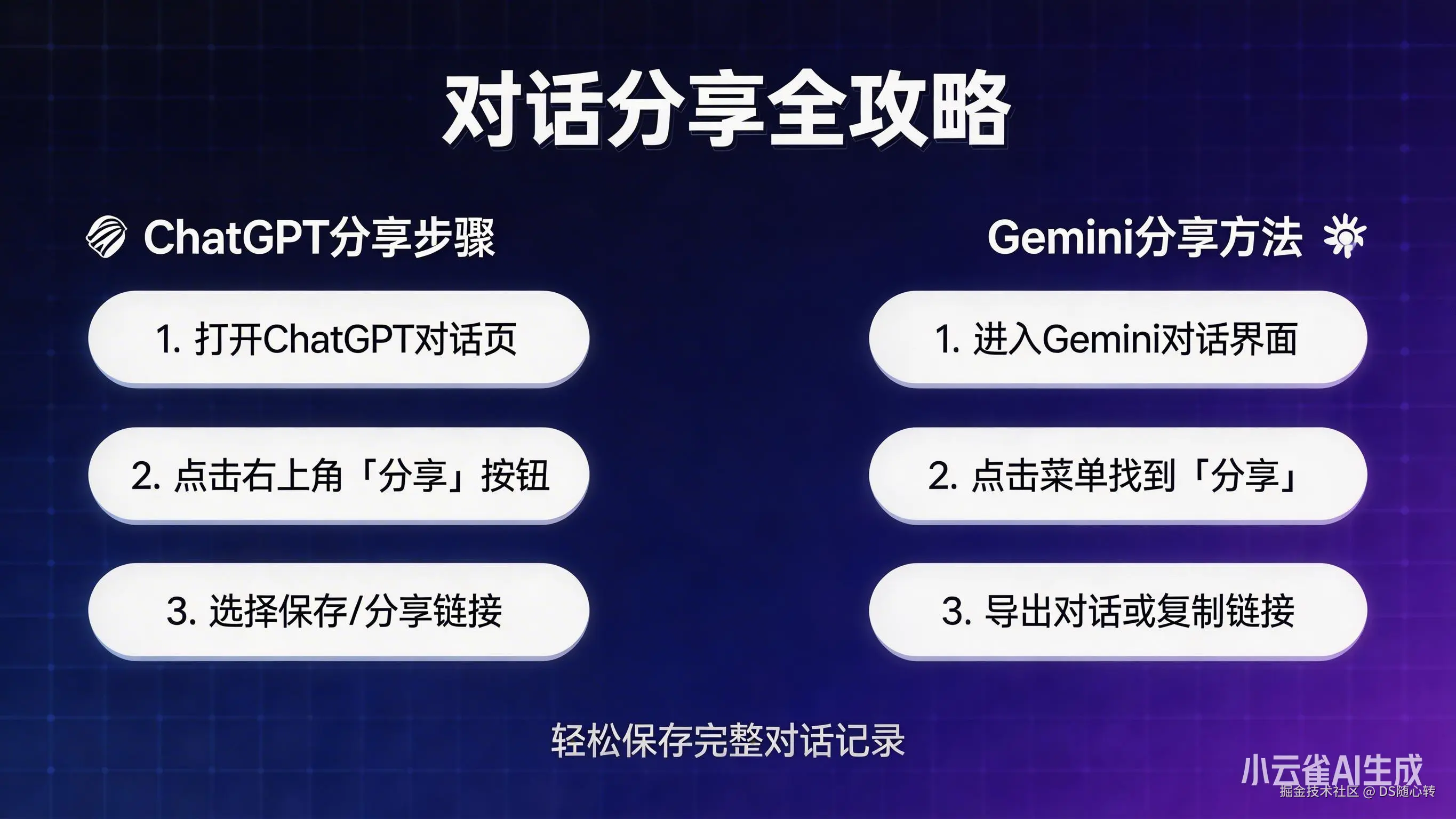 对话分享全攻略

ChatGPT分享步骤

1. 打开ChatGPT对话页

2. 点击右上角「分享」按钮

3. 选择保存/分享链接

Gemini分享方法

1. 进入Gemini对话界面

2. 点击菜单找到「分享」

3. 导出对话或复制链接

轻松保存完整对话记录

小云雀AI生成
掘金技术社区 @ DS随心转